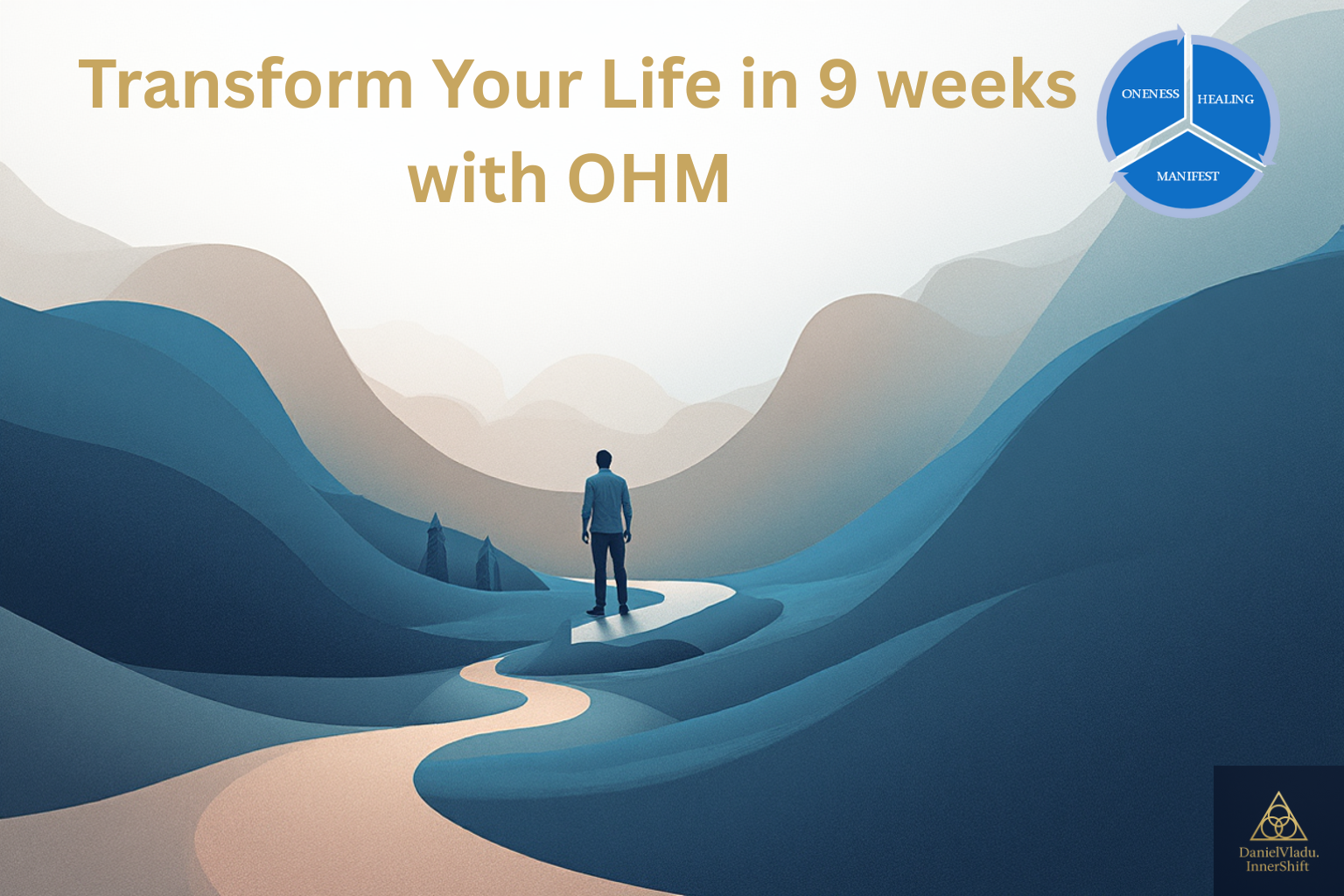 Transform Your Life in 9 weeks with OHM

ONENESS
HEALING
MANIFEST

DanielVladu.
InnerShift